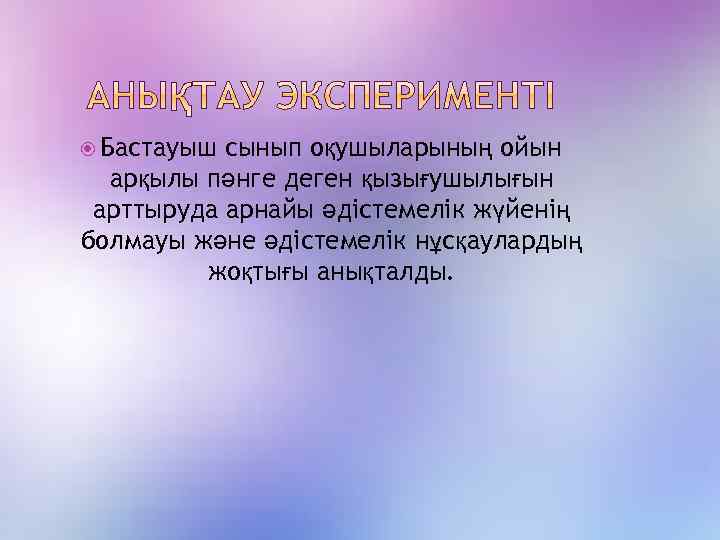 АНЫҚТАУ ЭКСПЕРИМЕНТІ

Бастауыш сынып оқушыларының ойын арқылы пәнге деген қызығушылығын арттыруда арнайы әдістемелік жүйенің болмауы және әдістемелік нұсқаулардың жоқтығы анықталды.